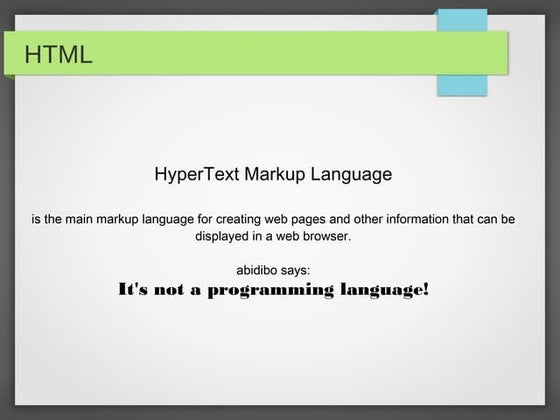 HTML

HyperText Markup Language

is the main markup language for creating web pages and other information that can be displayed in a web browser.

abidibo says:
It's not a programming language!